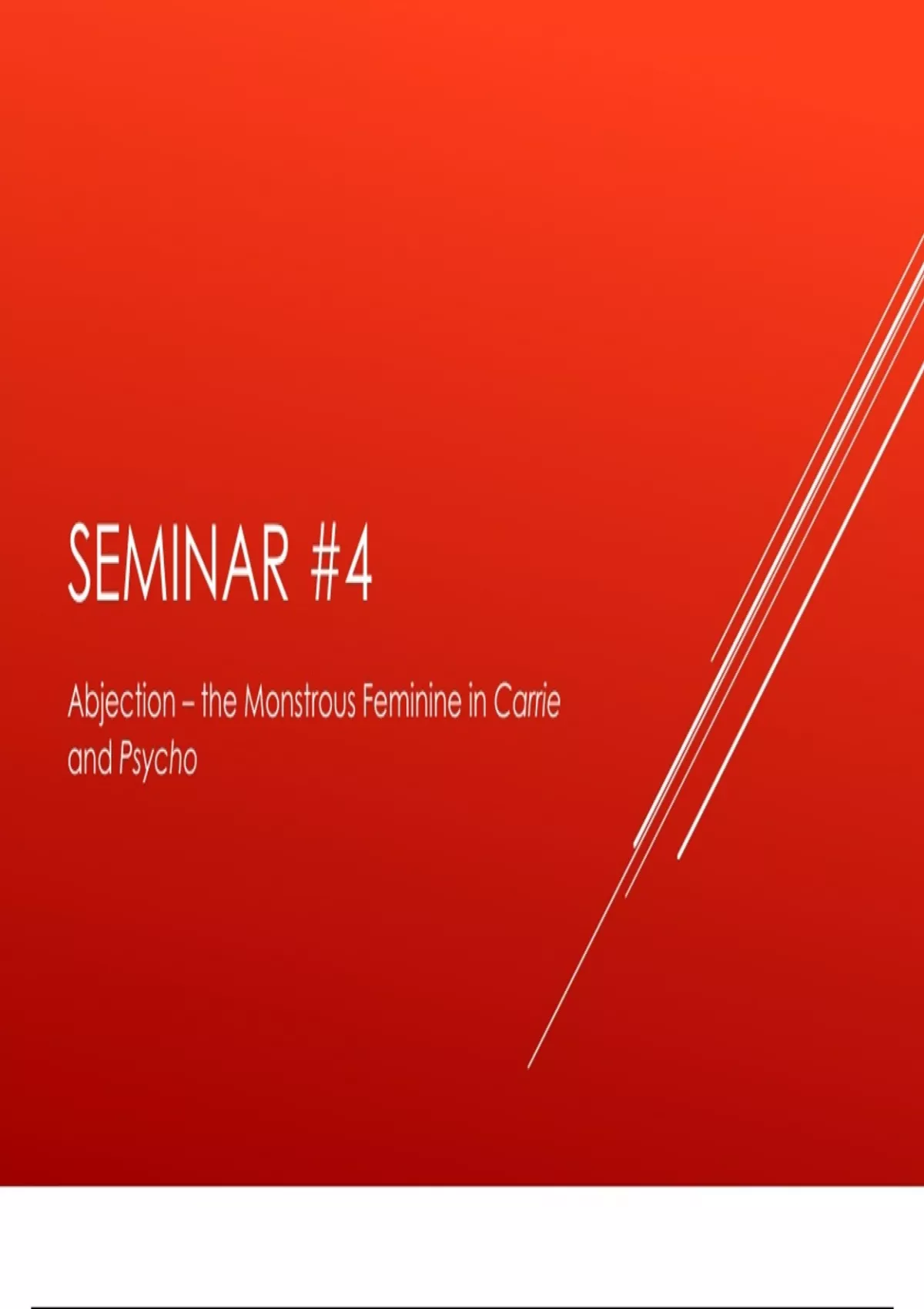 SEMINAR #4

Abjection – the Monstrous Feminine in Carrie and Psycho